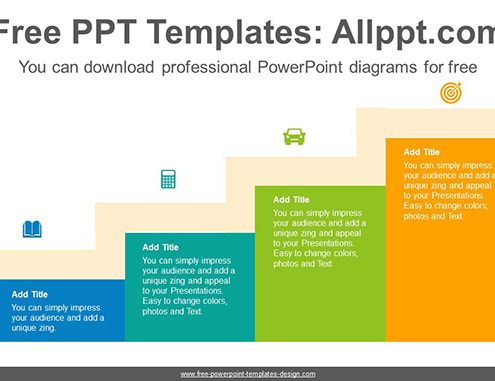 Free PPT Templates: Allppt.com

You can download professional PowerPoint diagrams for free

Add Title
You can simply impress your audience and add a unique zing.

Add Title
You can simply impress your audience and add a unique zing and appeal to your Presentations. Easy to change colors, photos and Text.

Add Title
You can simply impress your audience and add a unique zing and appeal to your Presentations. Easy to change colors, photos and Text.

Add Title
You can simply impress your audience and add a unique zing and appeal to your Presentations. Easy to change colors, photos and Text.

www.free-powerpoint-templates-design.com